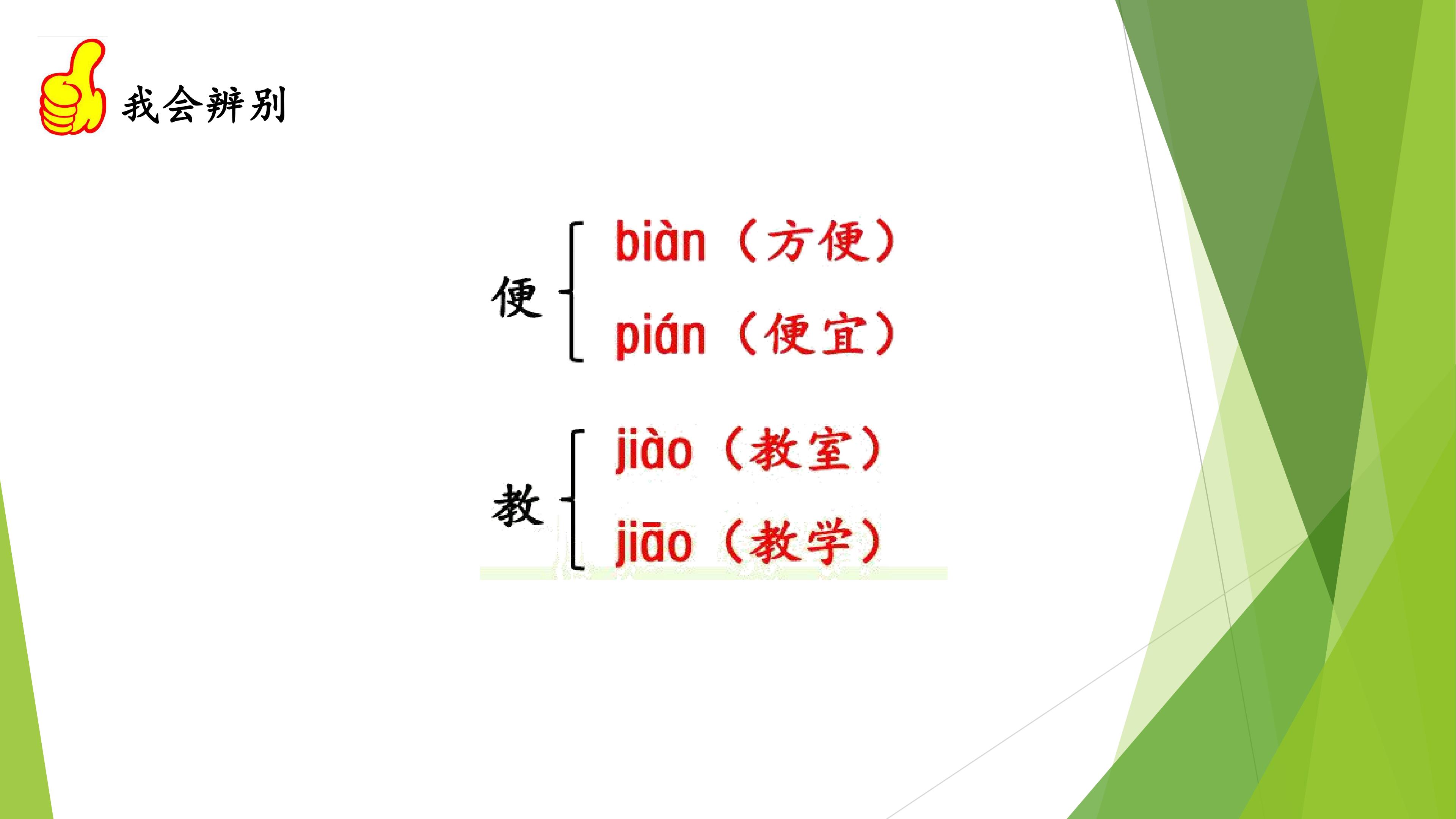 我会辨别

便

biàn（方便）

pián（便宜）

教

jiào（教室）

jiāo（教学）